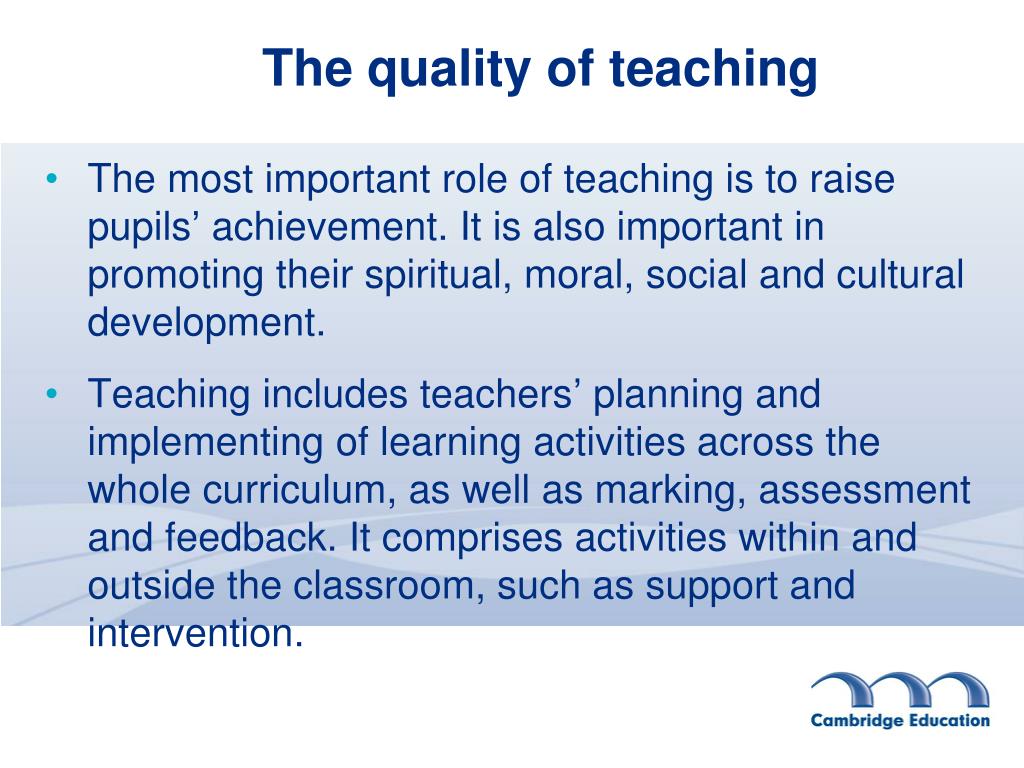 The quality of teaching

• The most important role of teaching is to raise pupils’ achievement. It is also important in promoting their spiritual, moral, social and cultural development.

• Teaching includes teachers’ planning and implementing of learning activities across the whole curriculum, as well as marking, assessment and feedback. It comprises activities within and outside the classroom, such as support and intervention.

Cambridge Education